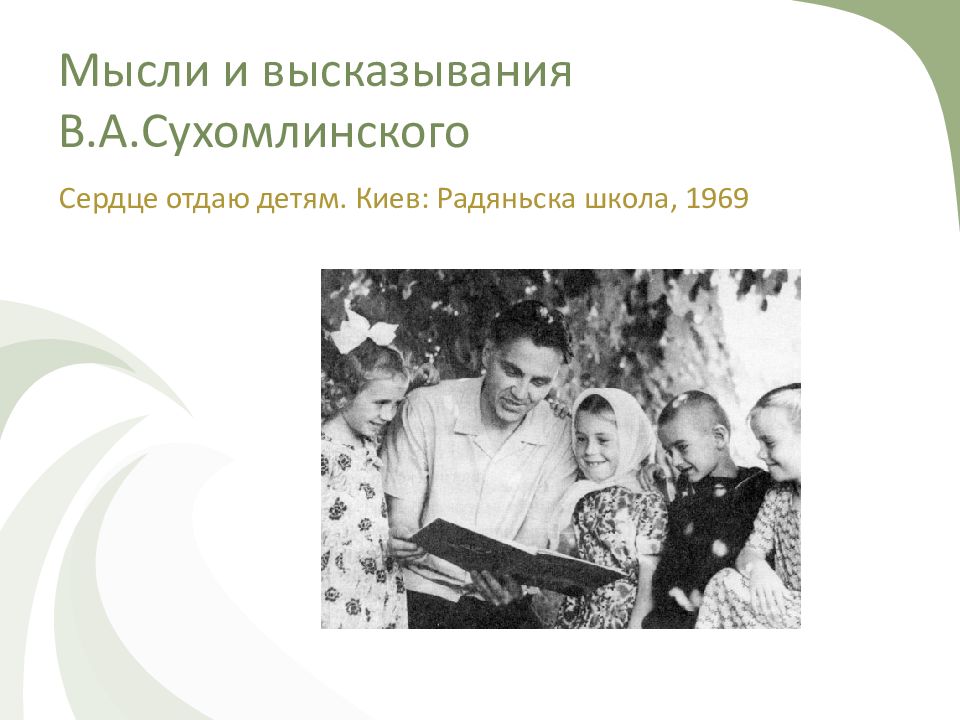 Мысли и высказывания В.А.Сухомлинского

Сердце отдаю детям. Киев: Радяньска школа, 1969